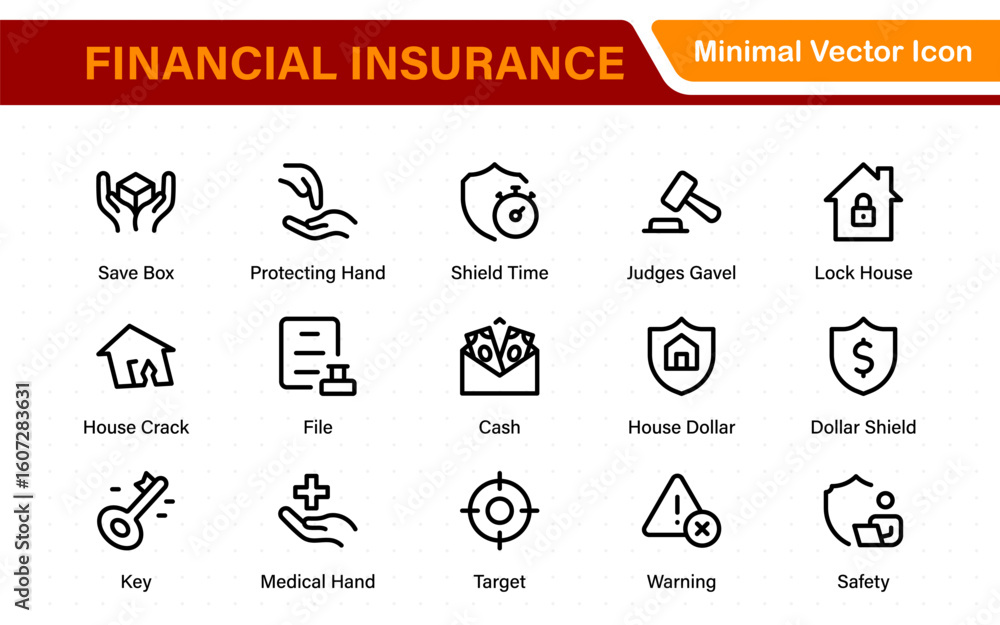 FINANCIAL INSURANCE

Minimal Vector Icon

Save Box
Protecting Hand
Shield Time
Judges Gavel
Lock House

House Crack
File
Cash
House Dollar
Dollar Shield

Key
Medical Hand
Target
Warning
Safety

Adobe Stock | #1607283631